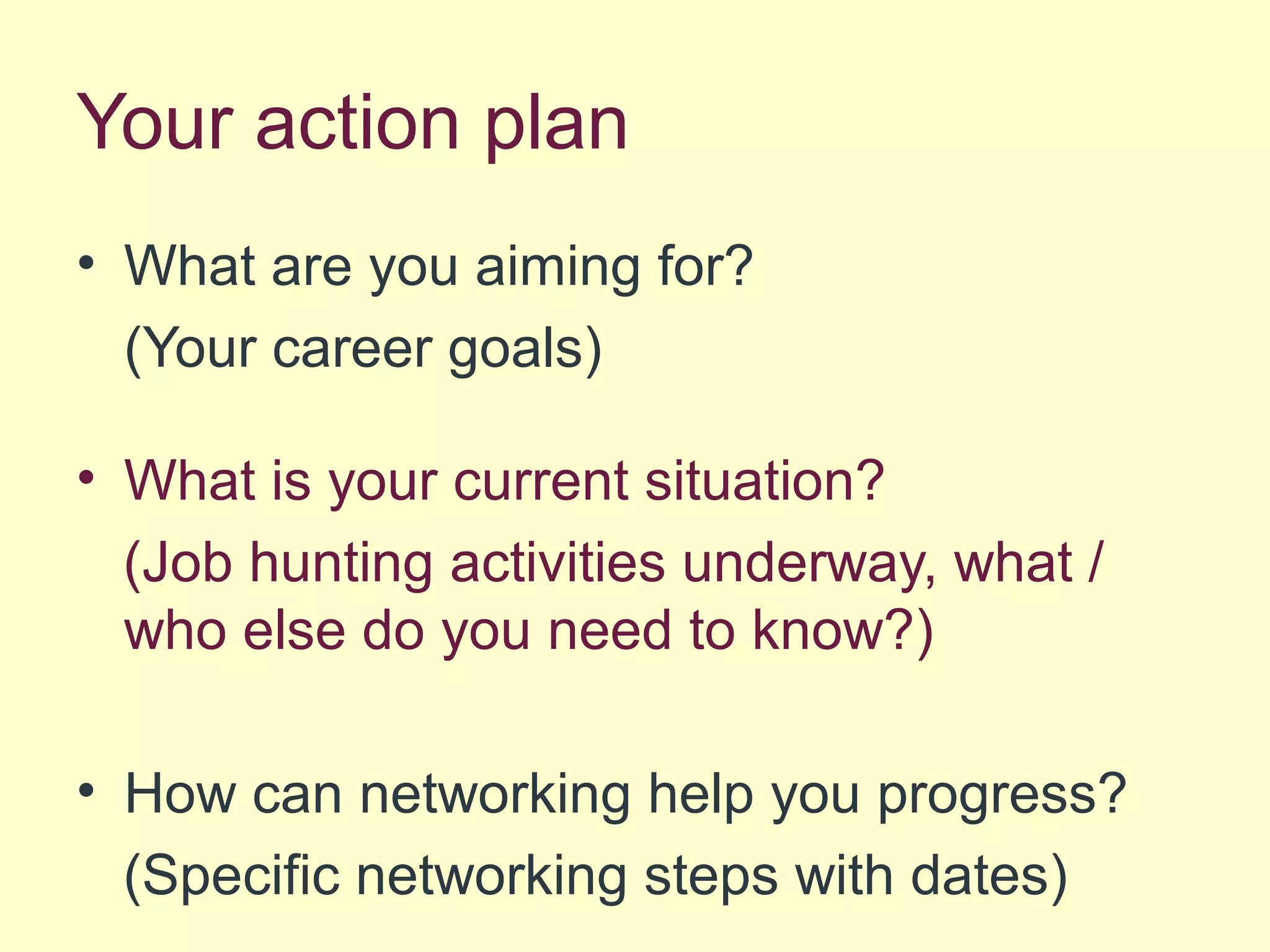 Your action plan

• What are you aiming for?
(Your career goals)

• What is your current situation?
(Job hunting activities underway, what / who else do you need to know?)

• How can networking help you progress?
(Specific networking steps with dates)